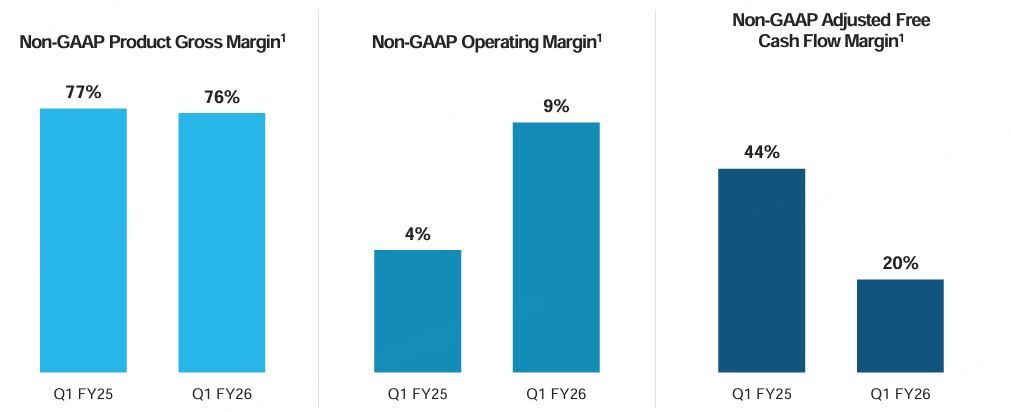 Non-GAAP Product Gross Margin$^1$

77%

76%

Q1 FY25

Q1 FY26

Non-GAAP Operating Margin$^1$

4%

9%

Q1 FY25

Q1 FY26

Non-GAAP Adjusted Free Cash Flow Margin$^1$

44%

20%

Q1 FY25

Q1 FY26